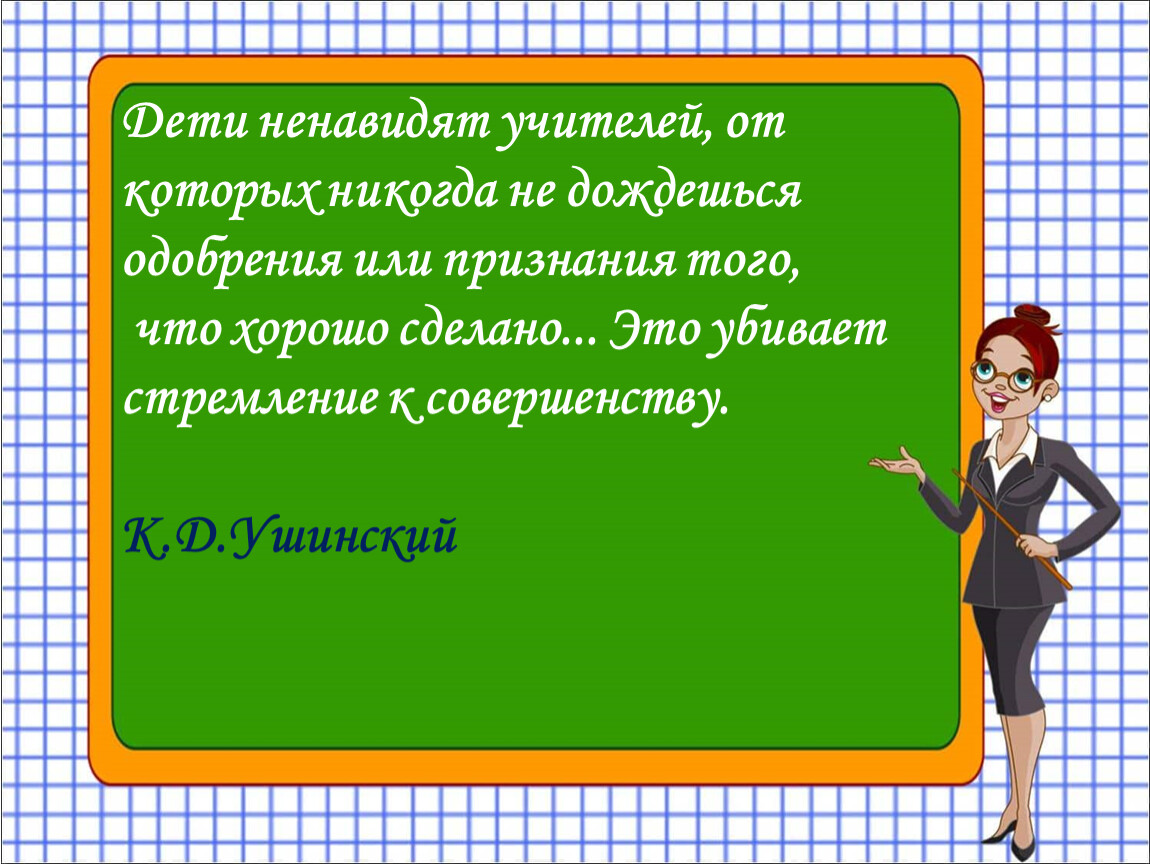 Дети ненавидят учителей, от которых никогда не дождешься одобрения или признания того, что хорошо сделано... Это убивает стремление к совершенству.

К.Д.Ушинский